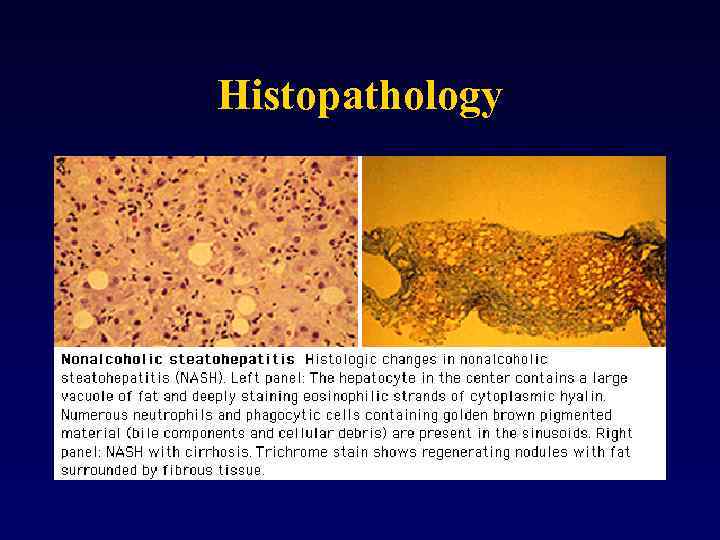 Histopathology

Nonalcoholic steatohepatitis Histologic changes in nonalcoholic steatohepatitis (NASH). Left panel: The hepatocyte in the center contains a large vacuole of fat and deeply staining eosinophilic strands of cytoplasmic hyalin. Numerous neutrophils and phagocytic cells containing golden brown pigmented material (bile components and cellular debris) are present in the sinusoids. Right panel: NASH with cirrhosis. Trichrome stain shows regenerating nodules with fat surrounded by fibrous tissue.